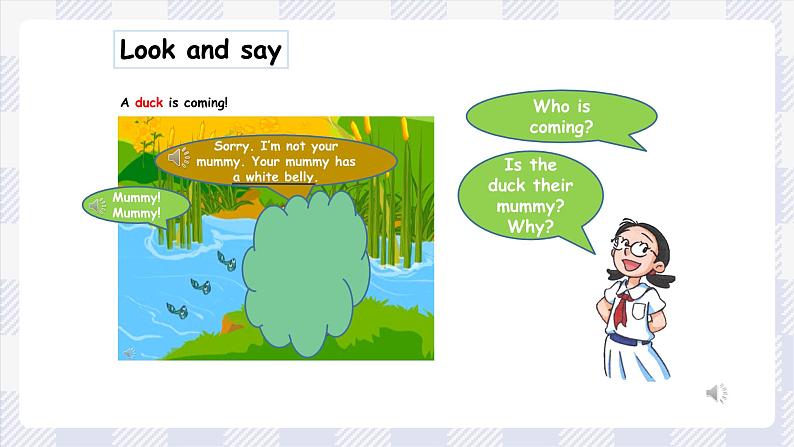 Look and say

A duck is coming!

Sorry. I'm not your mummy. Your mummy has a white belly.

Mummy! Mummy!

Who is coming?

Is the duck their mummy? Why?